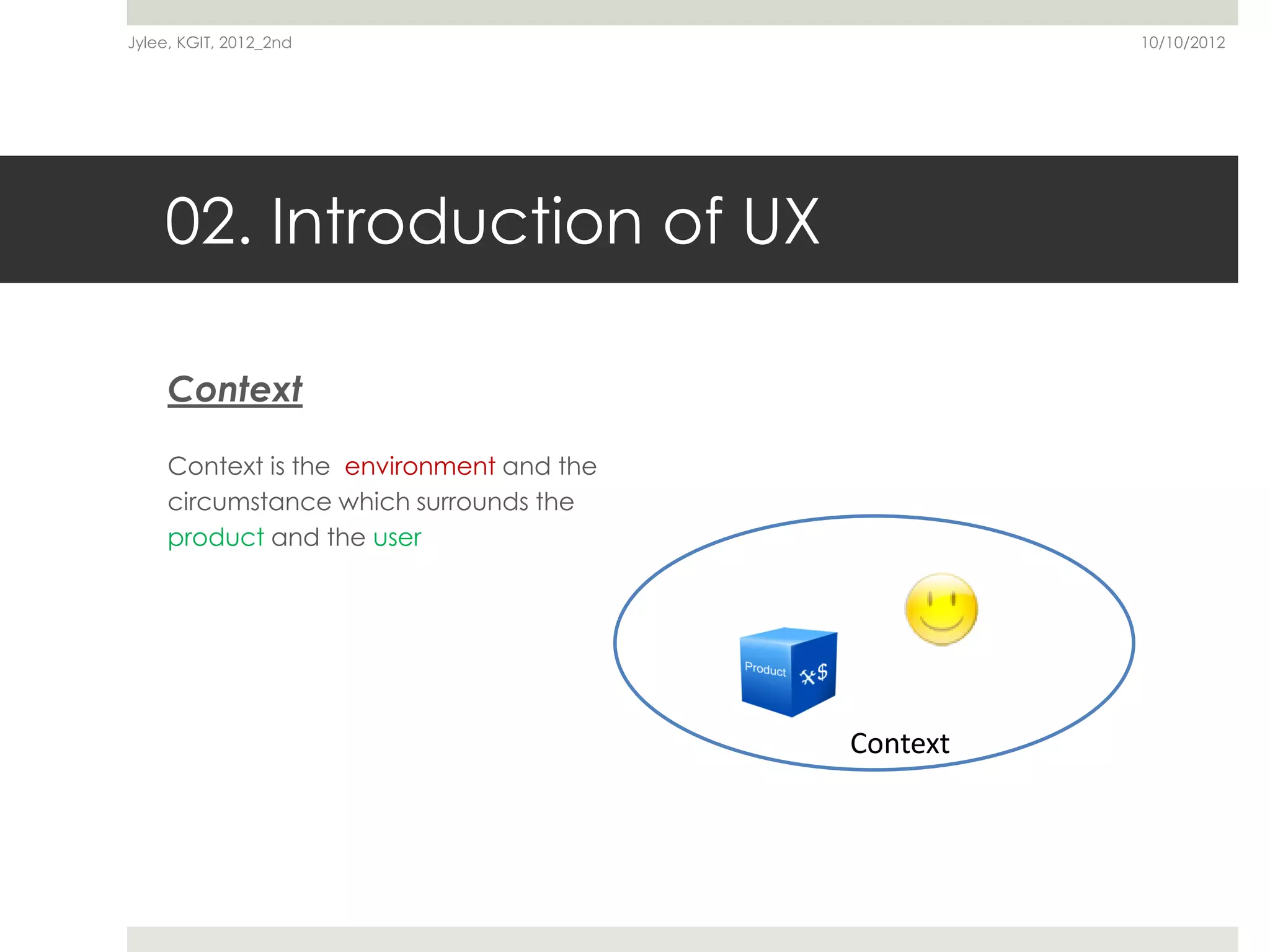 Jylee, KGIT, 2012_2nd

10/10/2012

02. Introduction of UX

Context

Context is the environment and the circumstance which surrounds the product and the user

Product

$

Context